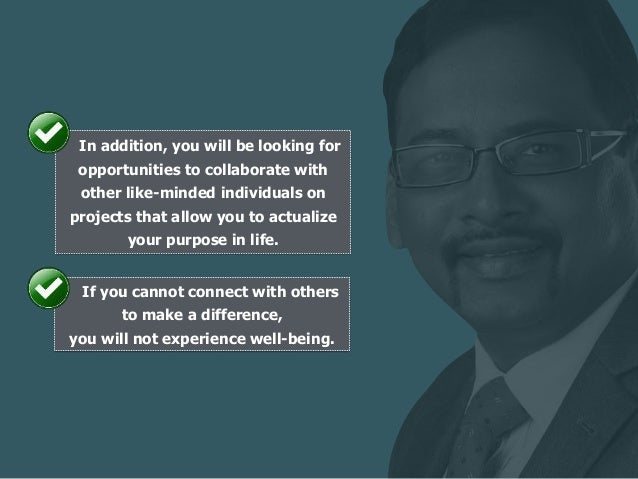 In addition, you will be looking for opportunities to collaborate with other like-minded individuals on projects that allow you to actualize your purpose in life.

If you cannot connect with others to make a difference, you will not experience well-being.